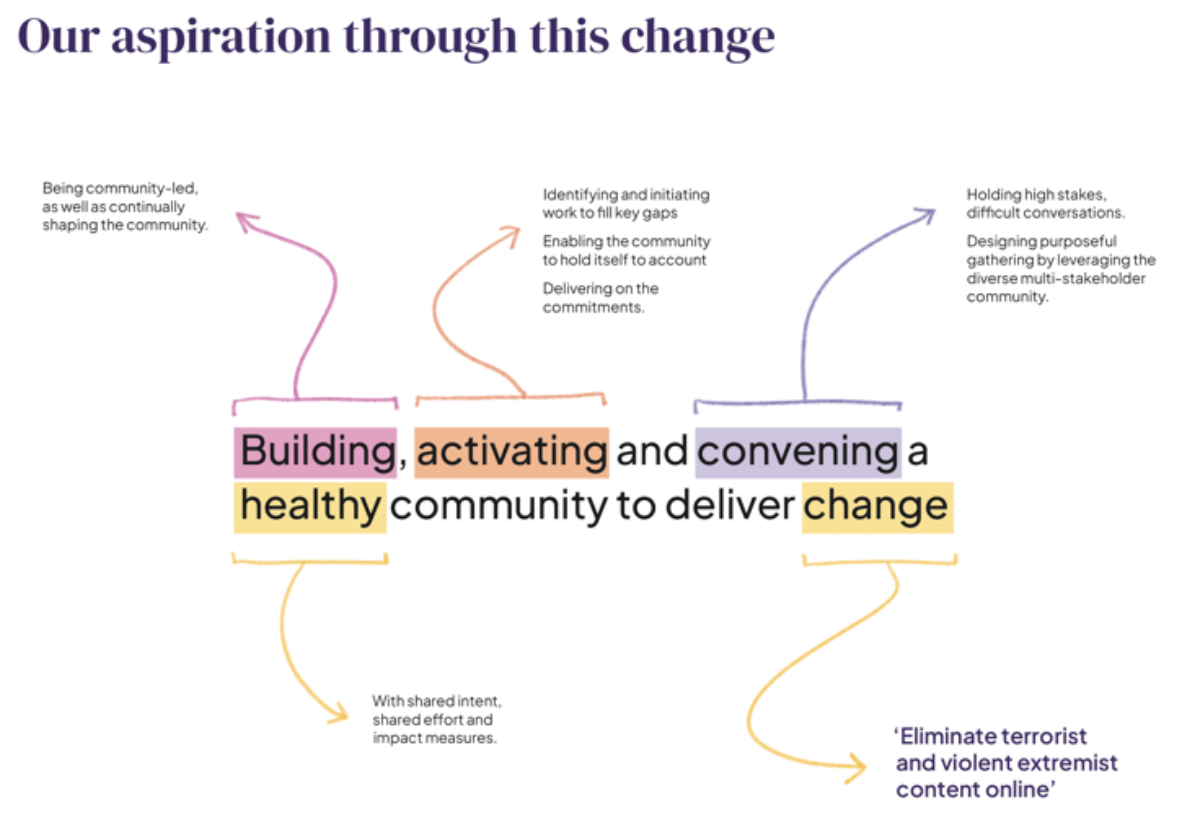 Our aspiration through this change

Being community-led, as well as continually shaping the community.

Identifying and initiating work to fill key gaps

Enabling the community to hold itself to account

Delivering on the commitments.

Holding high stakes, difficult conversations.

Designing purposeful gathering by leveraging the diverse multi-stakeholder community.

Building, activating and convening a healthy community to deliver change

With shared intent, shared effort and impact measures.

'Eliminate terrorist and violent extremist content online'